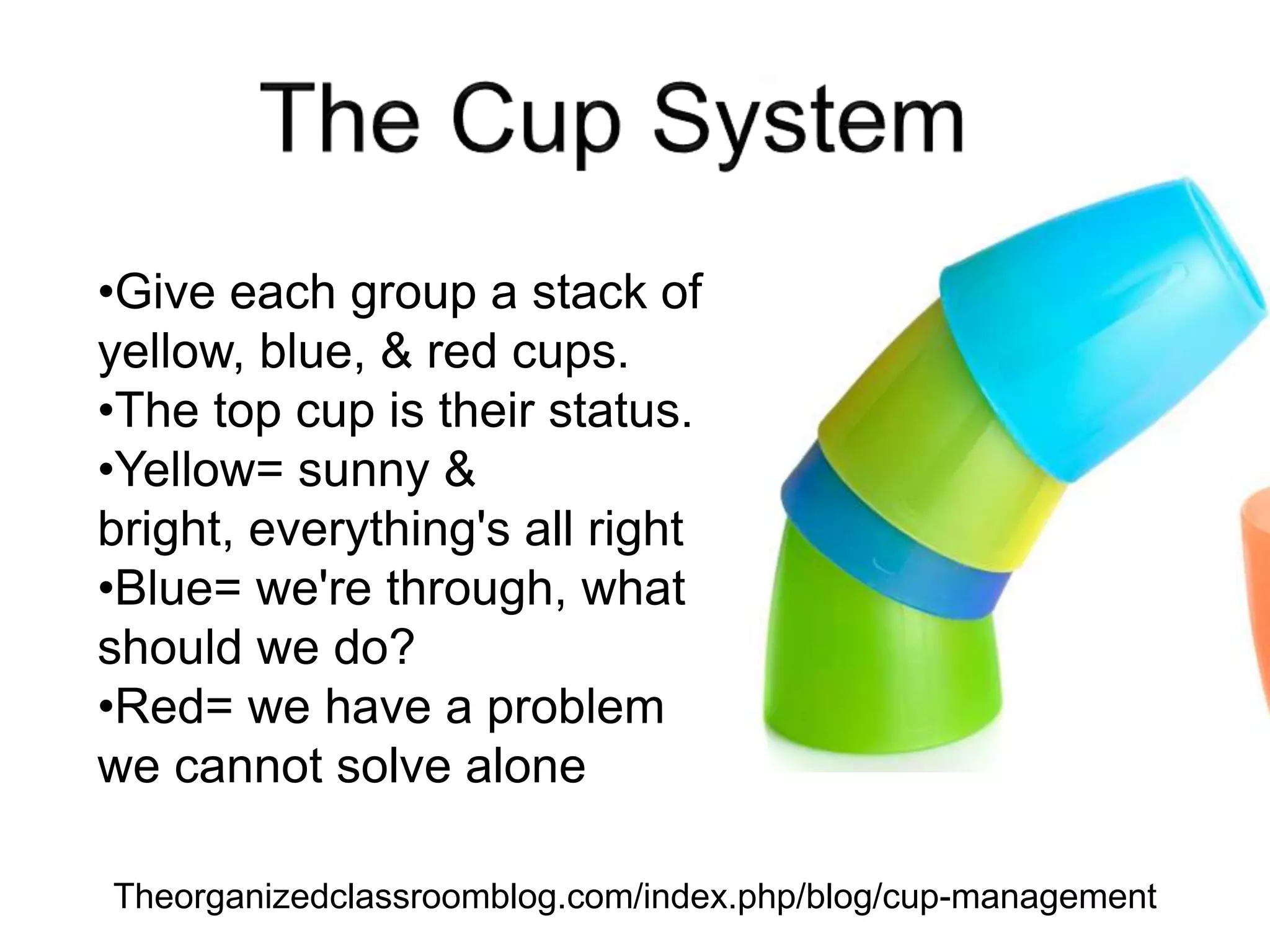 The Cup System

•Give each group a stack of yellow, blue, & red cups.
•The top cup is their status.
•Yellow= sunny & bright, everything's all right
•Blue= we're through, what should we do?
•Red= we have a problem we cannot solve alone

Theorganizedclassroomblog.com/index.php/blog/cup-management